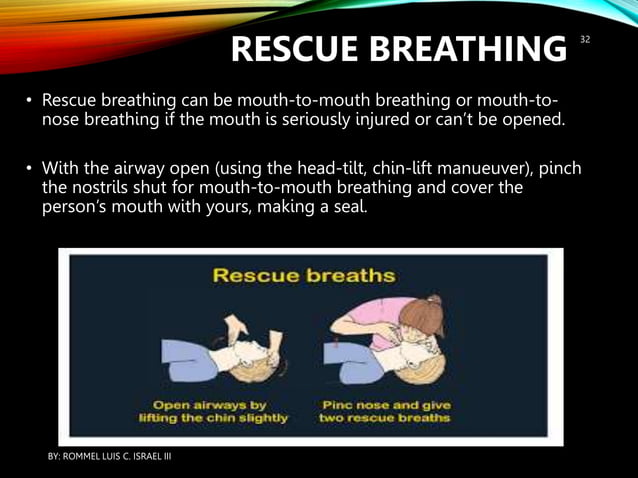 RESCUE BREATHING

32

• Rescue breathing can be mouth-to-mouth breathing or mouth-to-nose breathing if the mouth is seriously injured or can't be opened.

• With the airway open (using the head-tilt, chin-lift manueuver), pinch the nostrils shut for mouth-to-mouth breathing and cover the person's mouth with yours, making a seal.

Rescue breaths

Open airways by lifting the chin slightly

Pinc nose and give two rescue breaths

BY: ROMMEL LUIS C. ISRAEL III